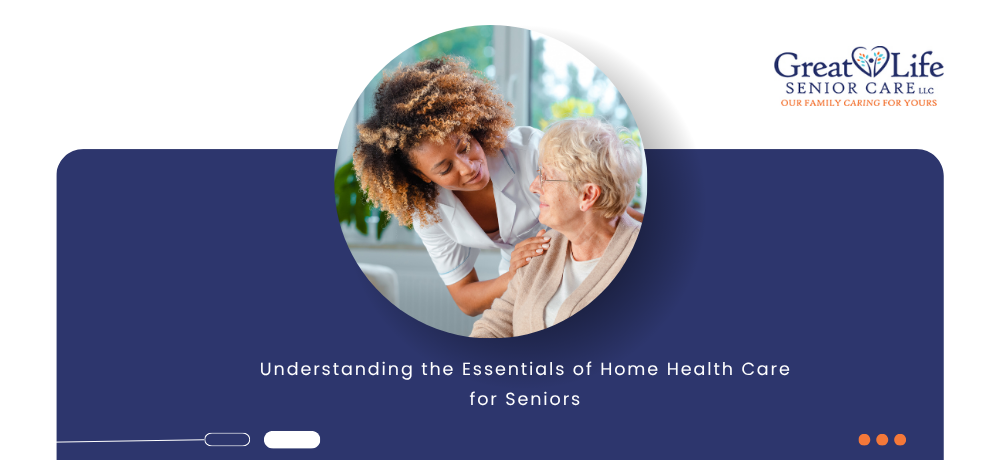 Great Life
SENIOR CARE LLC
OUR FAMILY CARING FOR YOURS

Understanding the Essentials of Home Health Care for Seniors